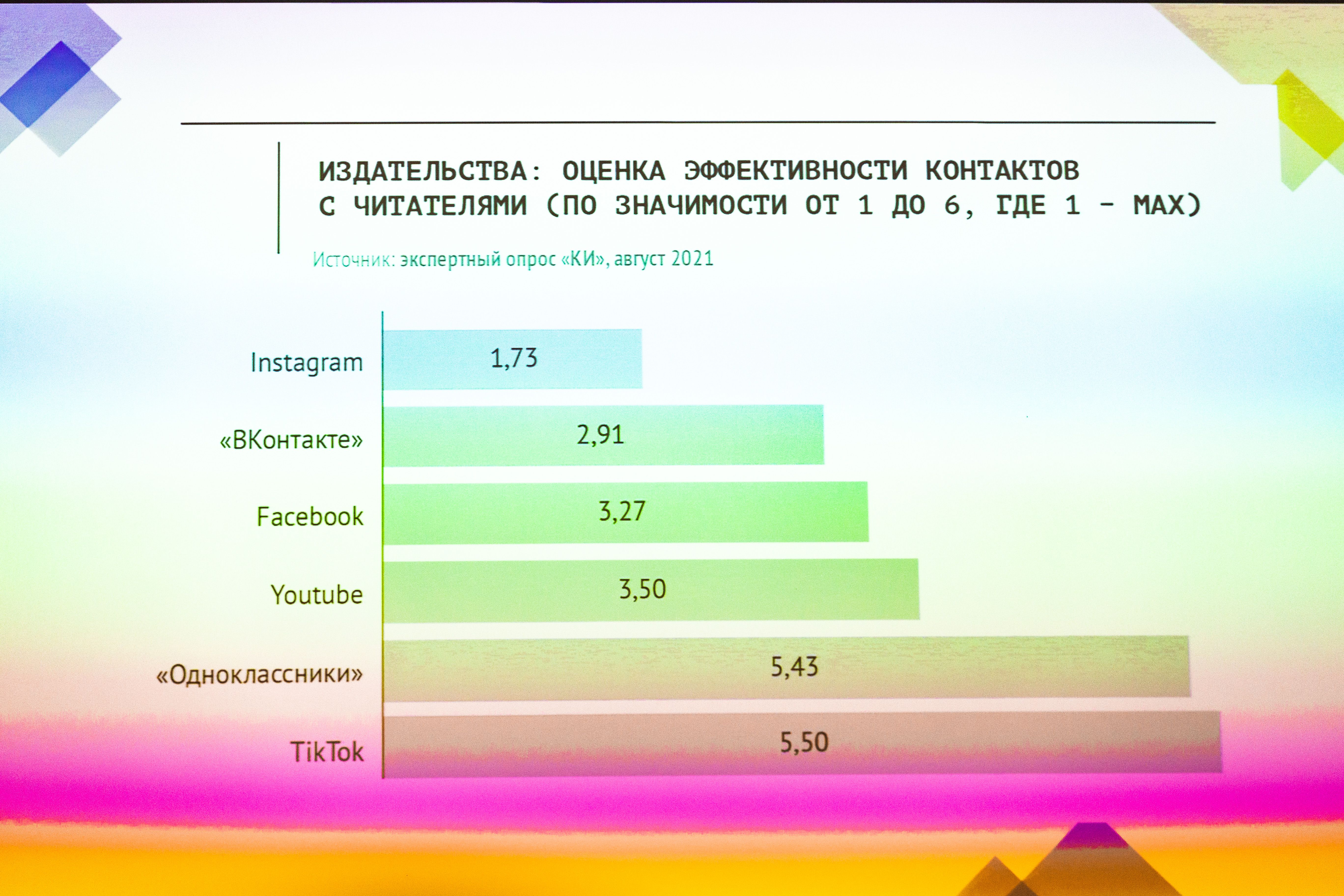 ИЗДАТЕЛЬСТВА: ОЦЕНКА ЭФФЕКТИВНОСТИ КОНТАКТОВ С ЧИТАТЕЛЯМИ (ПО ЗНАЧИМОСТИ ОТ 1 ДО 6, ГДЕ 1 – MAX)

Источник: экспертный опрос «КИ», август 2021

Instagram 1,73
«ВКонтакте» 2,91
Facebook 3,27
Youtube 3,50
«Одноклассники» 5,43
TikTok 5,50